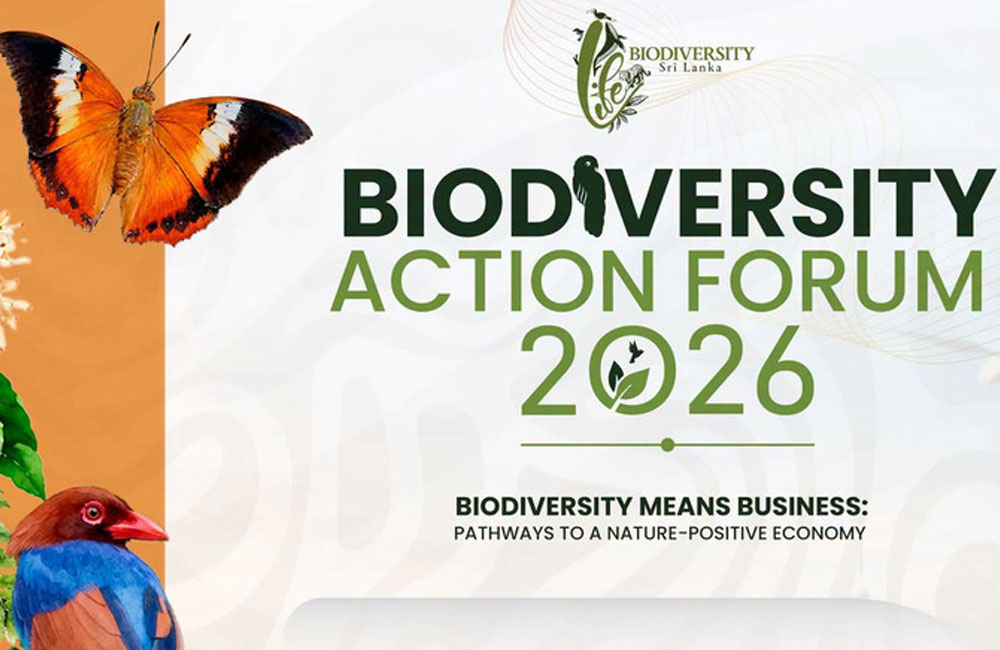 life
BIODIVERSITY
Sri Lanka

BIODIVERSITY
ACTION FORUM
2026

BIODIVERSITY MEANS BUSINESS:
PATHWAYS TO A NATURE-POSITIVE ECONOMY